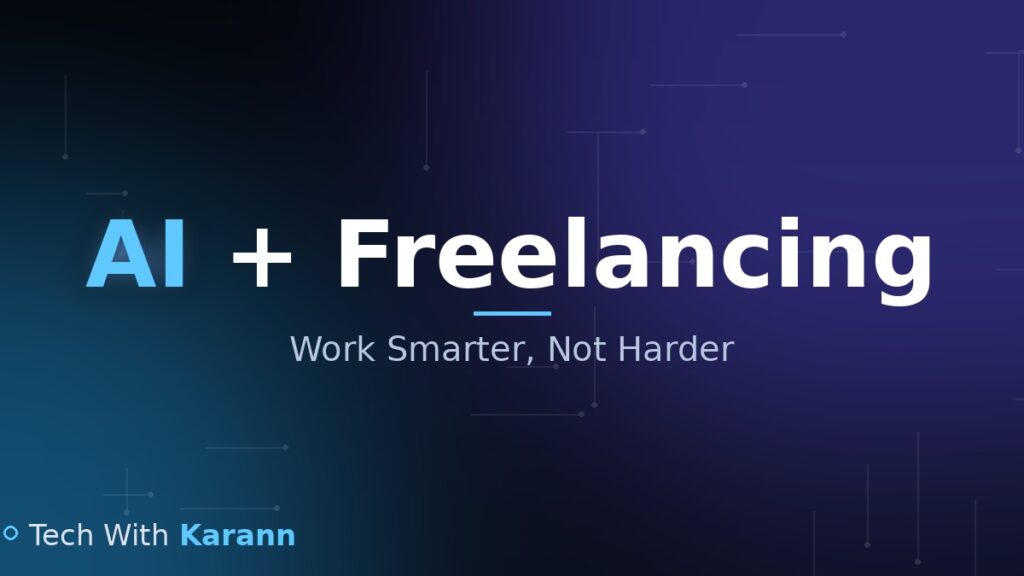 AI + Freelancing

Work Smarter, Not Harder

Tech With Karann